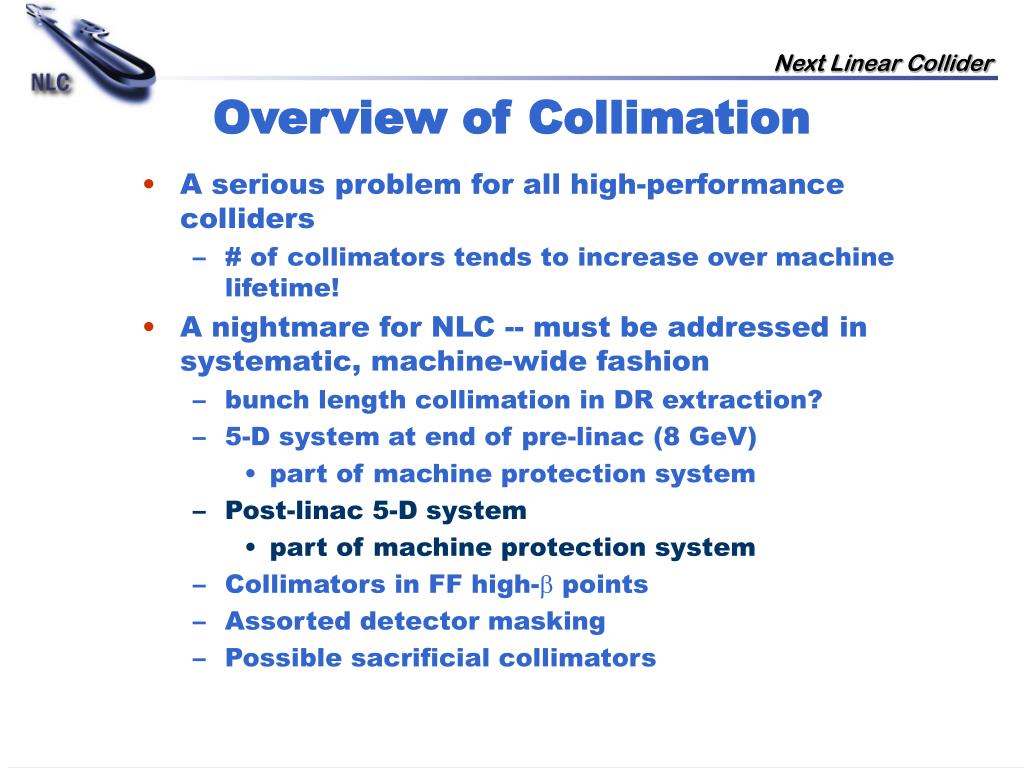 NLC

Next Linear Collider

Overview of Collimation

• A serious problem for all high-performance colliders
  – # of collimators tends to increase over machine lifetime!
• A nightmare for NLC -- must be addressed in systematic, machine-wide fashion
  – bunch length collimation in DR extraction?
  – 5-D system at end of pre-linac (8 GeV)
    • part of machine protection system
  – Post-linac 5-D system
    • part of machine protection system
  – Collimators in FF high-$\beta$ points
  – Assorted detector masking
  – Possible sacrificial collimators